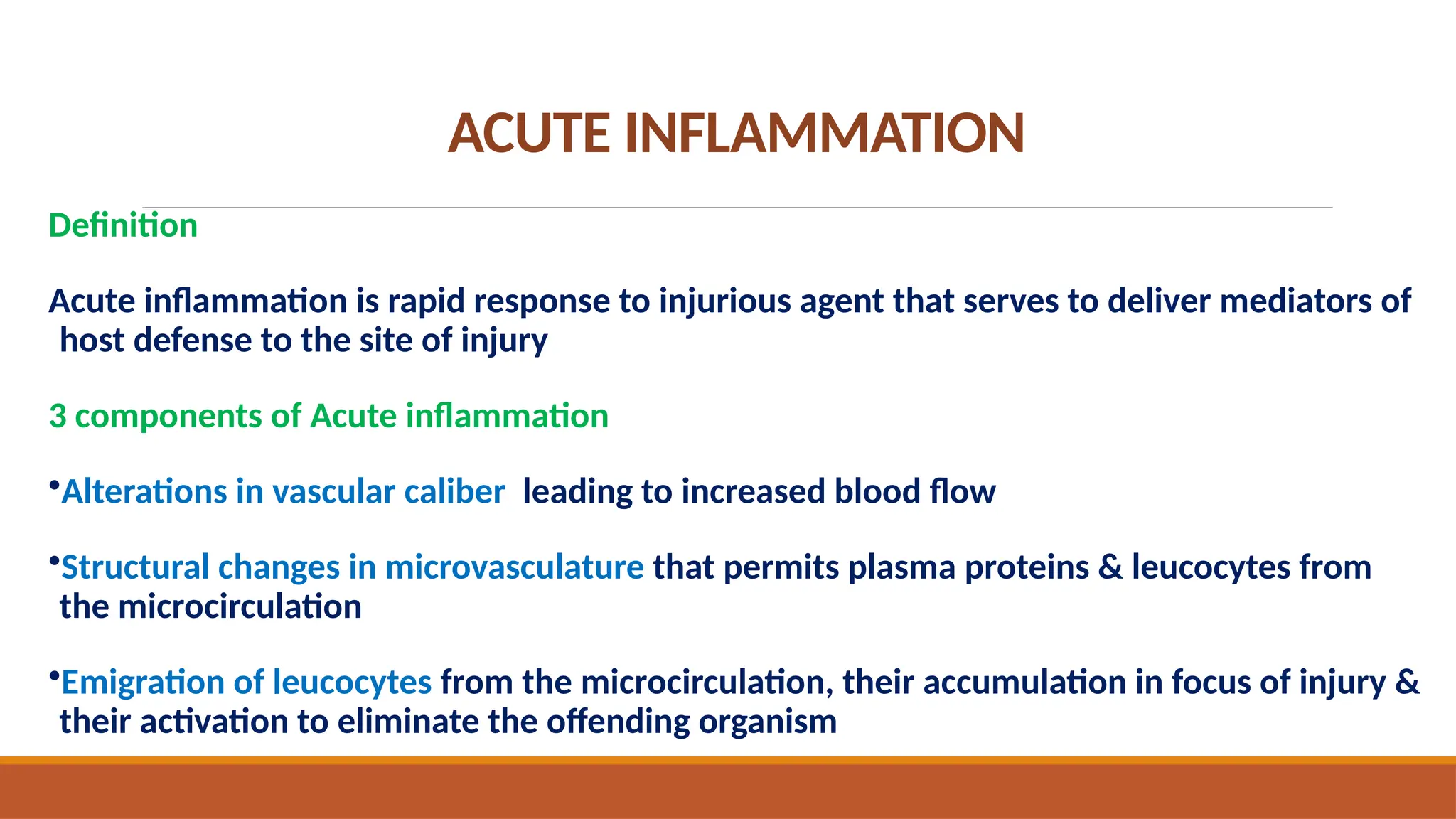 ACUTE INFLAMMATION

Definition

Acute inflammation is rapid response to injurious agent that serves to deliver mediators of host defense to the site of injury

3 components of Acute inflammation

•Alterations in vascular caliber leading to increased blood flow

•Structural changes in microvasculature that permits plasma proteins & leucocytes from the microcirculation

•Emigration of leucocytes from the microcirculation, their accumulation in focus of injury & their activation to eliminate the offending organism